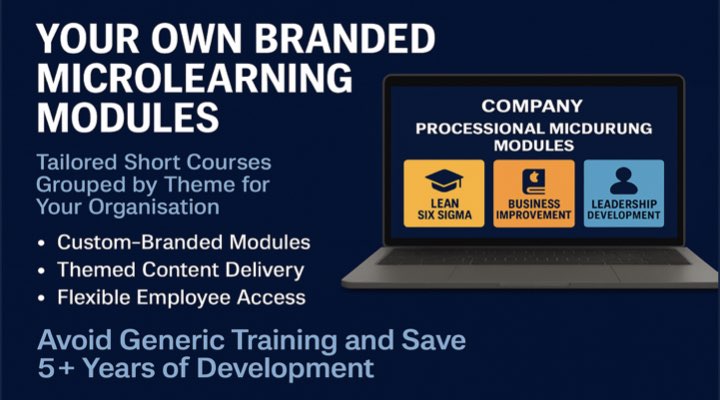 YOUR OWN BRANDED MICROLEARNING MODULES

Tailored Short Courses Grouped by Theme for Your Organisation

• Custom-Branded Modules
• Themed Content Delivery
• Flexible Employee Access

Avoid Generic Training and Save 5+ Years of Development

COMPANY
PROCESSIONAL MICDURUNG MODULES

LEAN SIX SIGMA

BUSINESS IMPROVEMENT

LEADERSHIP DEVELOPMENT